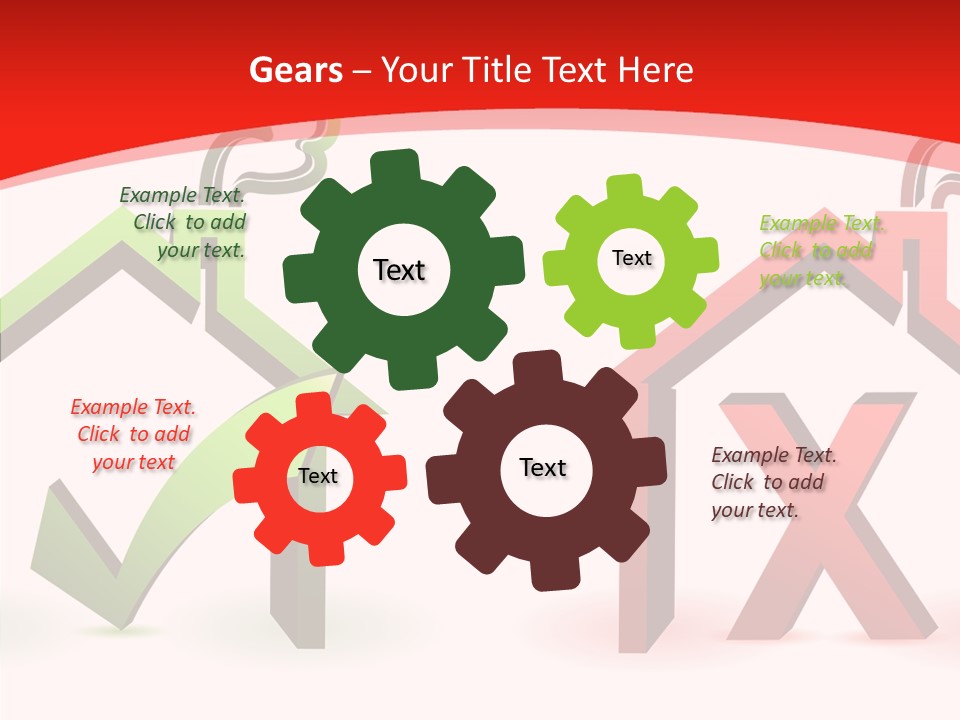 Gears – Your Title Text Here

Example Text. Click to add your text.

Text

Text

Example Text. Click to add your text.

Example Text. Click to add your text

Text

Text

Example Text. Click to add your text.